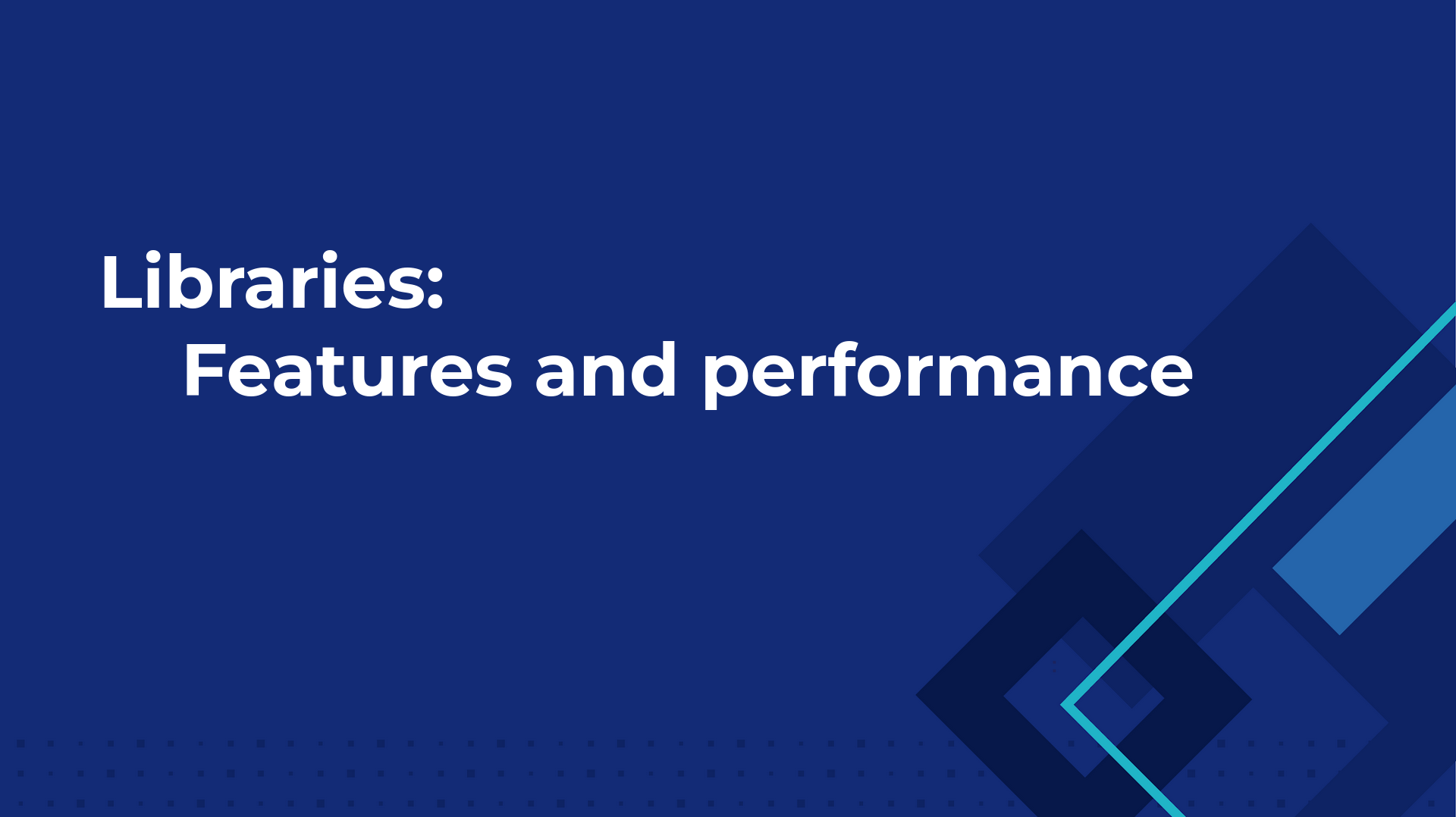 Libraries:
Features and performance